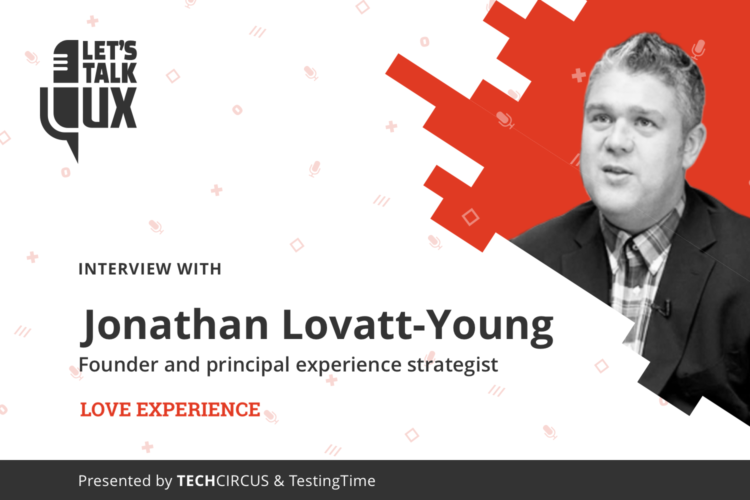 LET'S TALK UX

INTERVIEW WITH

Jonathan Lovatt-Young

Founder and principal experience strategist

LOVE EXPERIENCE

Presented by TECHCIRCUS & TestingTime